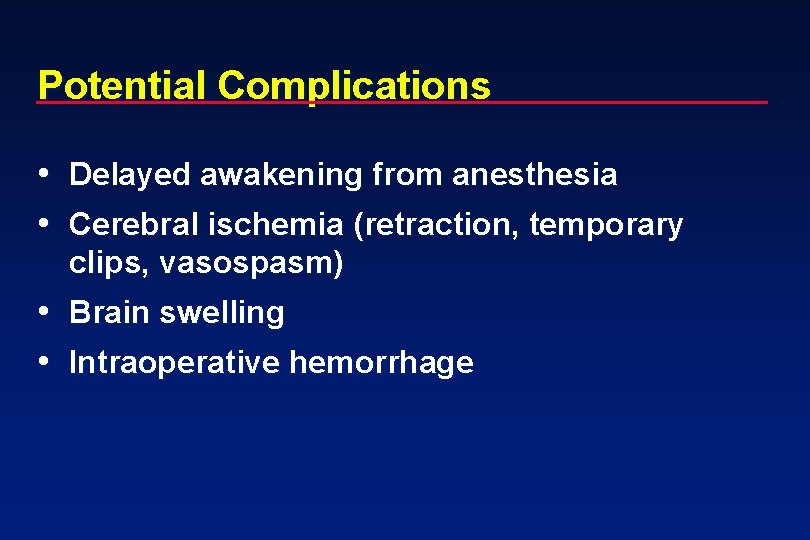 Potential Complications

• Delayed awakening from anesthesia
• Cerebral ischemia (retraction, temporary clips, vasospasm)
• Brain swelling
• Intraoperative hemorrhage